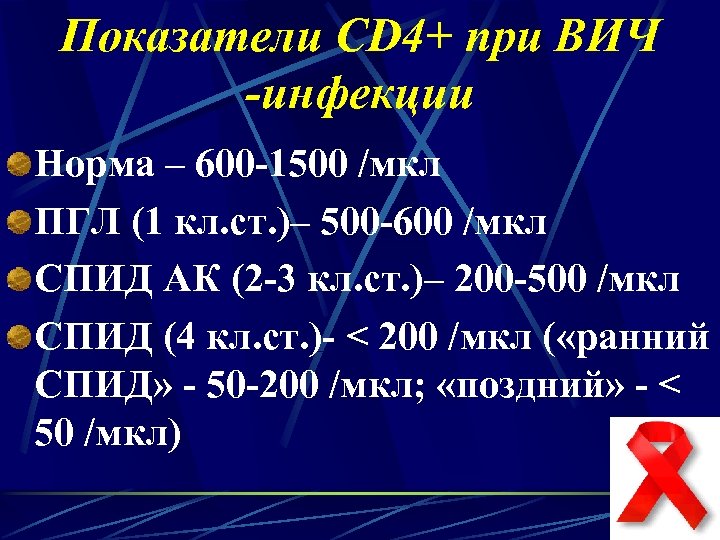 Показатели CD4+ при ВИЧ -инфекции

Норма – 600-1500 /мкл

ПГЛ (1 кл.ст.)– 500-600 /мкл

СПИД АК (2-3 кл.ст.)– 200-500 /мкл

СПИД (4 кл.ст.)- < 200 /мкл («ранний СПИД» - 50-200 /мкл; «поздний» - < 50 /мкл)